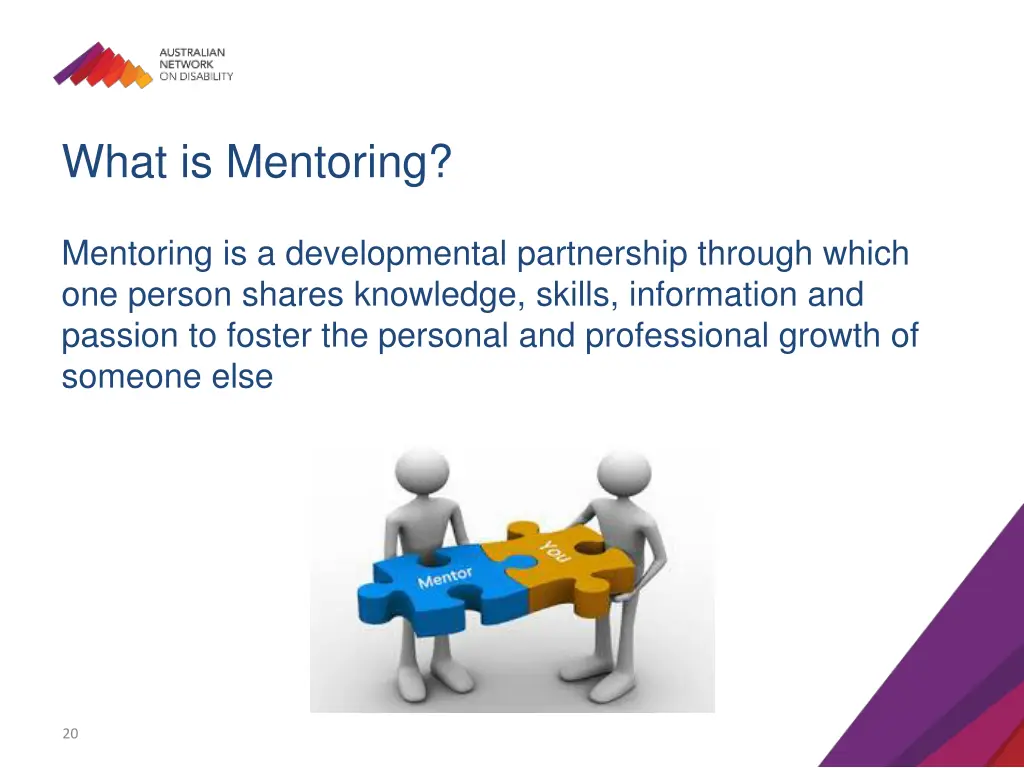 AUSTRALIAN
NETWORK
ON DISABILITY

What is Mentoring?

Mentoring is a developmental partnership through which one person shares knowledge, skills, information and passion to foster the personal and professional growth of someone else

Mentor

You

20